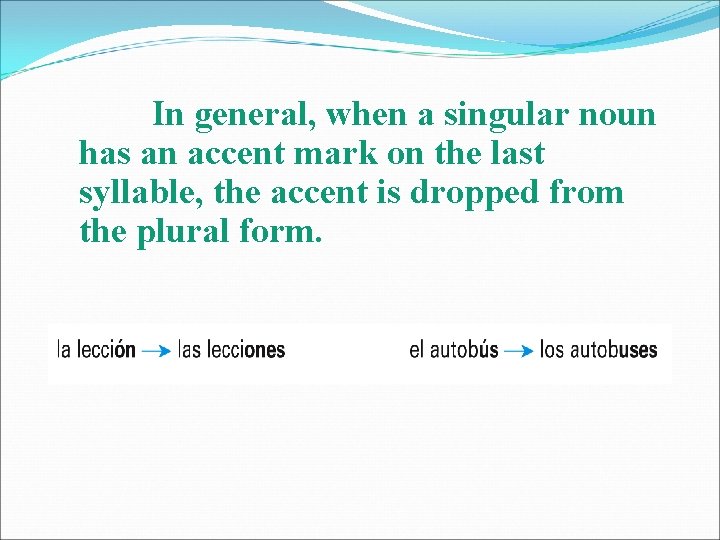 In general, when a singular noun has an accent mark on the last syllable, the accent is dropped from the plural form.

la lección → las lecciones

el autobús → los autobuses